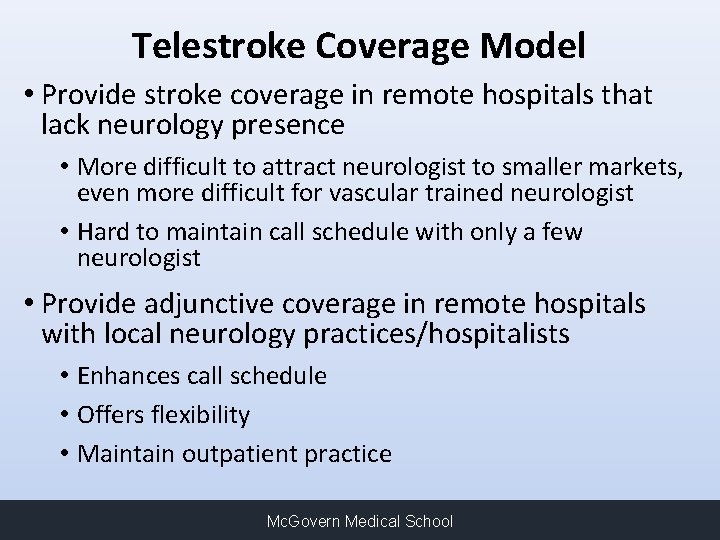 Telestroke Coverage Model

• Provide stroke coverage in remote hospitals that lack neurology presence

• More difficult to attract neurologist to smaller markets, even more difficult for vascular trained neurologist

• Hard to maintain call schedule with only a few neurologist

• Provide adjunctive coverage in remote hospitals with local neurology practices/hospitalists

• Enhances call schedule

• Offers flexibility

• Maintain outpatient practice

McGovern Medical School